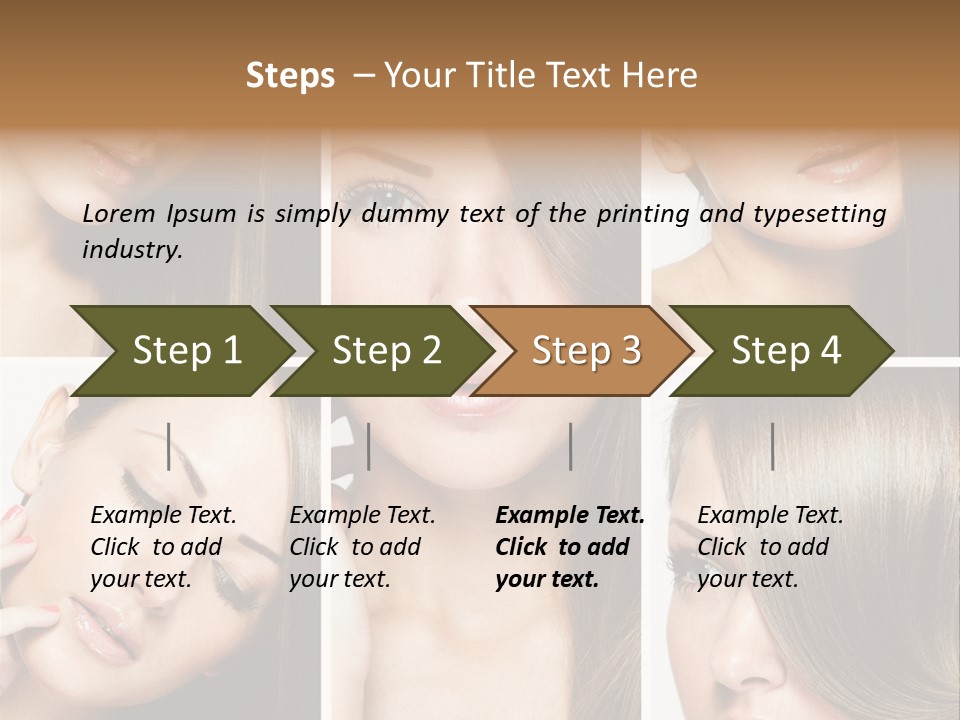 Steps – Your Title Text Here

Lorem Ipsum is simply dummy text of the printing and typesetting industry.

Step 1

Step 2

Step 3

Step 4

Example Text. Click to add your text.

Example Text. Click to add your text.

Example Text. Click to add your text.

Example Text. Click to add your text.